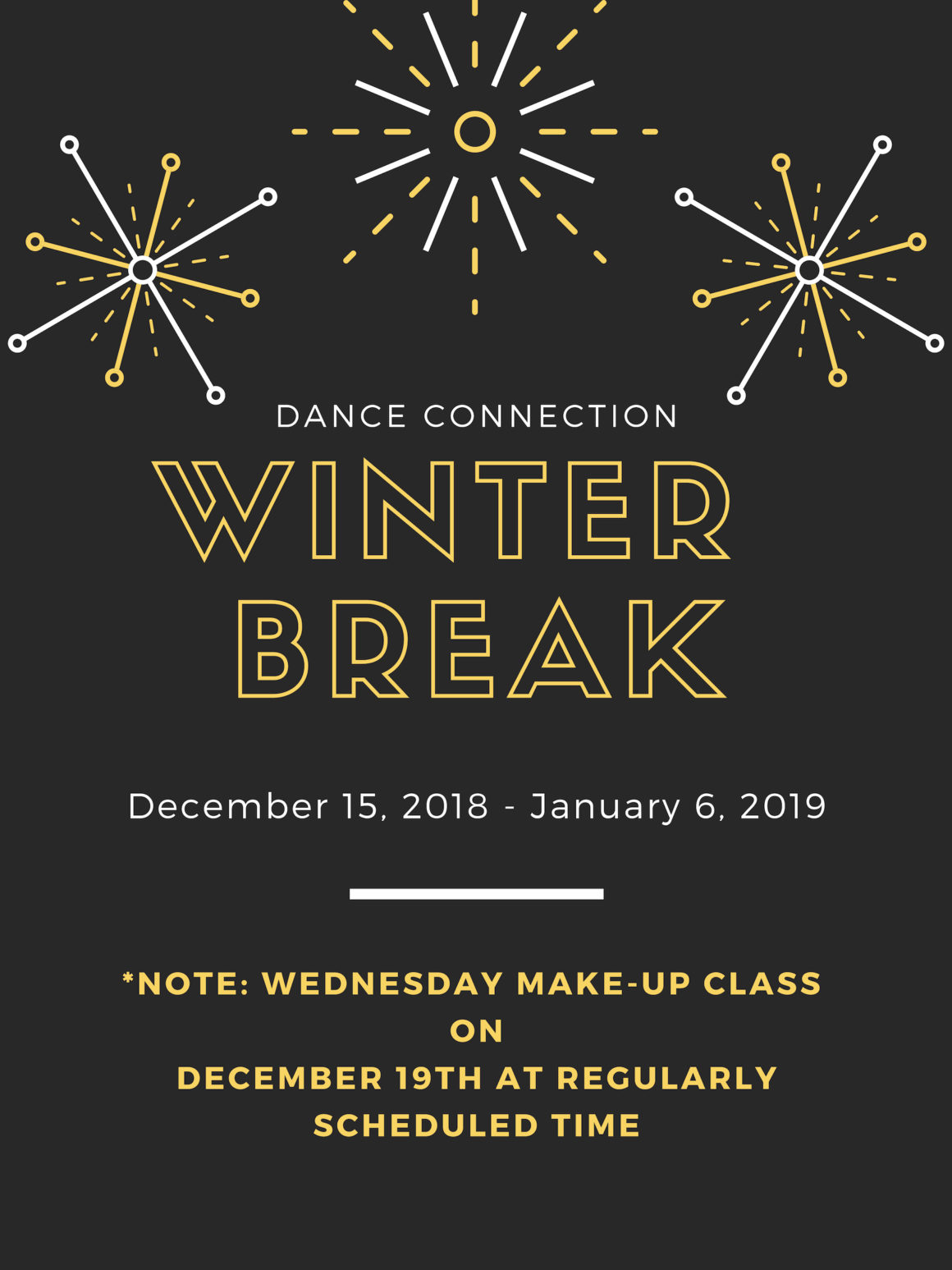 DANCE CONNECTION

WINTER BREAK

December 15, 2018 - January 6, 2019

*NOTE: WEDNESDAY MAKE-UP CLASS ON DECEMBER 19TH AT REGULARLY SCHEDULED TIME